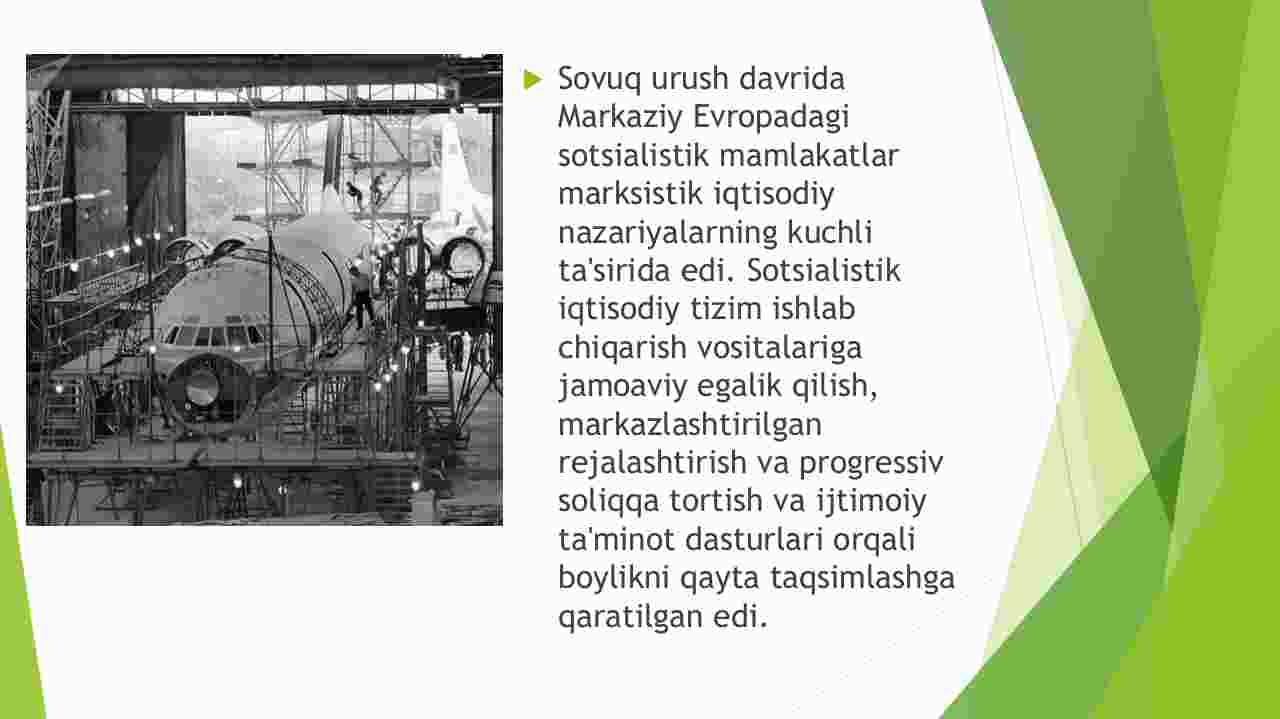 Sovuq urush davrida Markaziy Evropadagi sotsialistik mamlakatlar marksistik iqtisodiy nazariyalarning kuchli ta'sirida edi. Sotsialistik iqtisodiy tizim ishlab chiqarish vositalariga jamoaviy egalik qilish, markazlashtirilgan rejalashtirish va progressiv soliqqa tortish va ijtimoiy ta'minot dasturlari orqali boylikni qayta taqsimlashga qaratilgan edi.